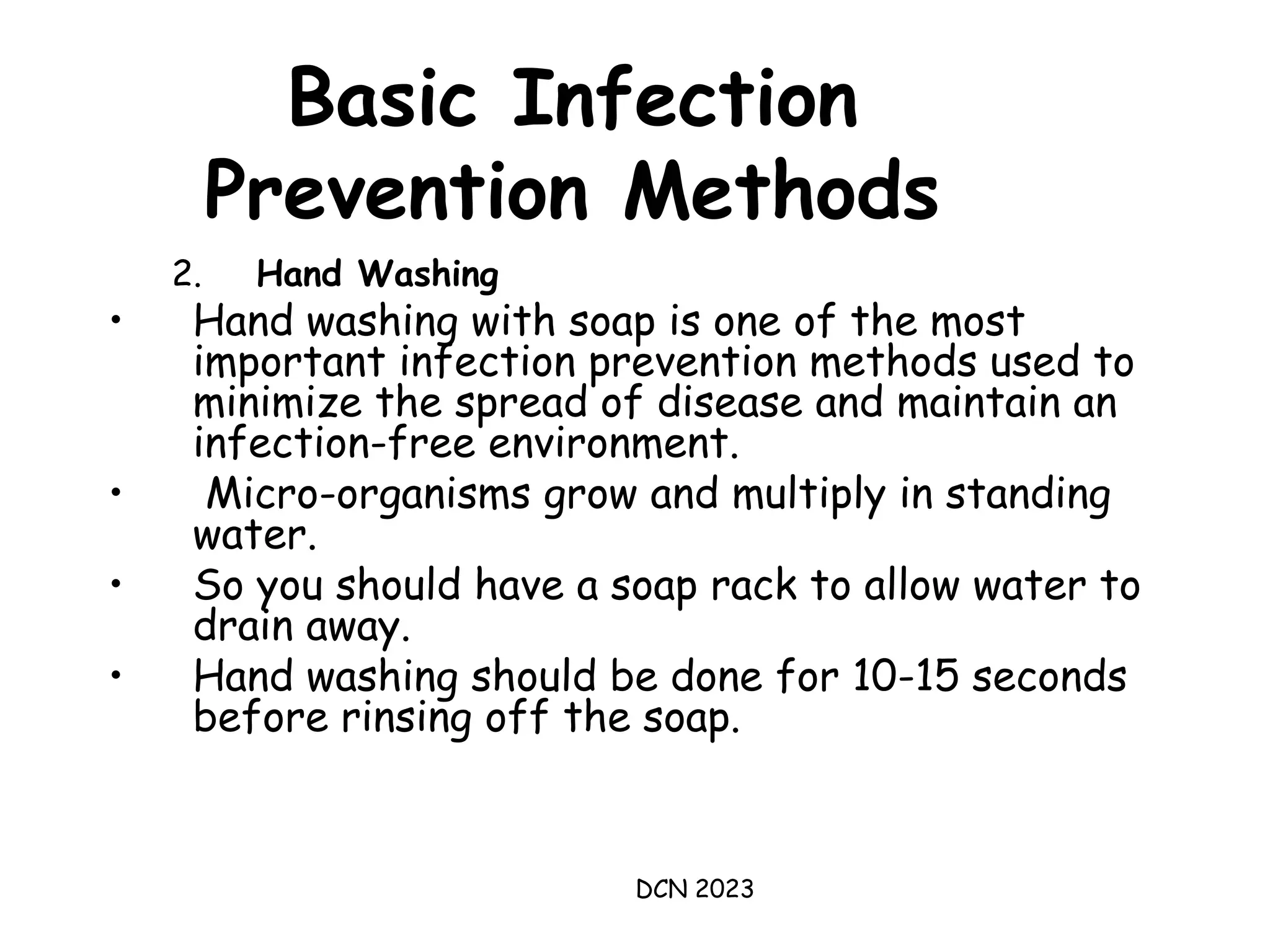 Basic Infection Prevention Methods

2. Hand Washing

• Hand washing with soap is one of the most important infection prevention methods used to minimize the spread of disease and maintain an infection-free environment.
• Micro-organisms grow and multiply in standing water.
• So you should have a soap rack to allow water to drain away.
• Hand washing should be done for 10-15 seconds before rinsing off the soap.

DCN 2023